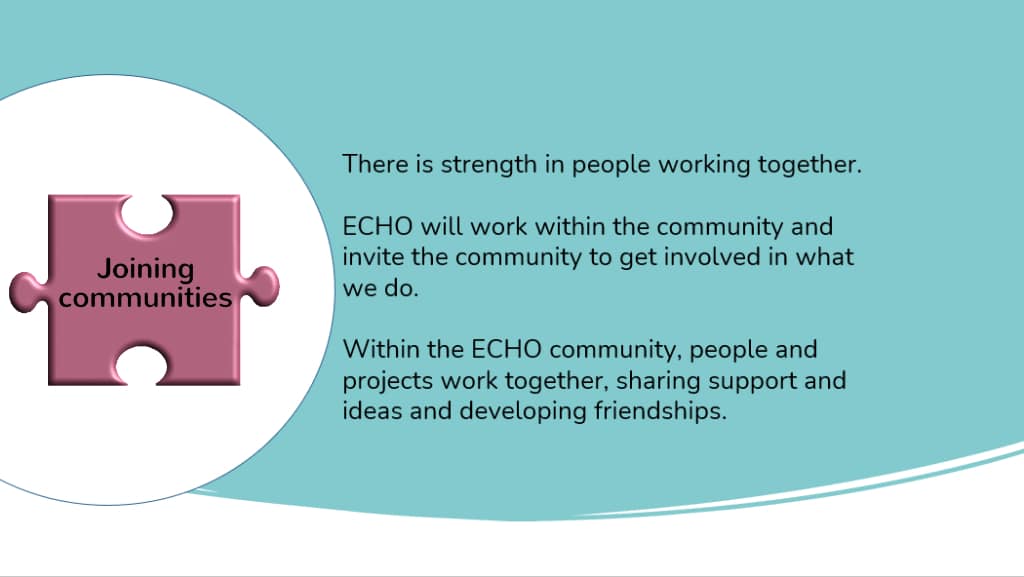 Joining communities

There is strength in people working together.

ECHO will work within the community and invite the community to get involved in what we do.

Within the ECHO community, people and projects work together, sharing support and ideas and developing friendships.